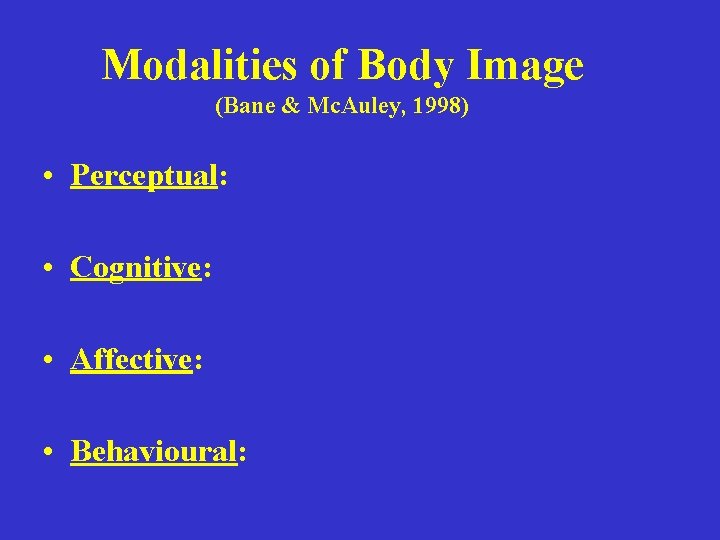 Modalities of Body Image
(Bane & McAuley, 1998)

• Perceptual:

• Cognitive:

• Affective:

• Behavioural: